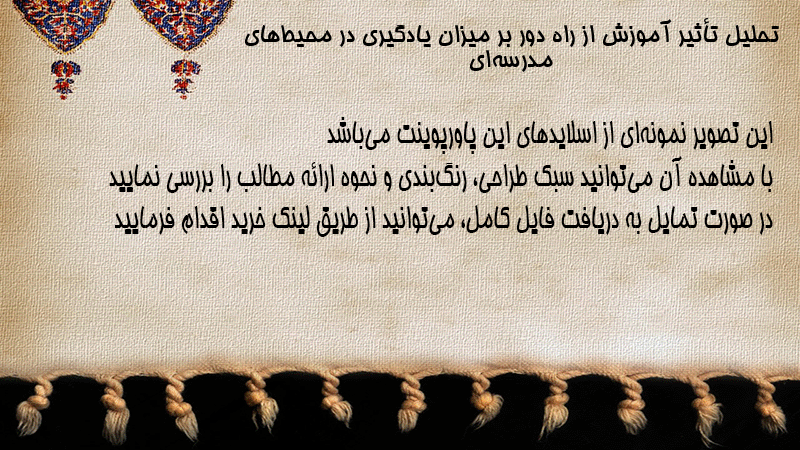 تحلیل تأثیر آموزش از راه دور بر میزان یادگیری در محیط‌های مدرسه‌ای

این تصویر نمونه‌ای از اسلایدهای این پاورپوینت می‌باشد
با مشاهده آن می‌توانید سبک طراحی، رنگ‌بندی و نحوه ارائه مطالب را بررسی نمایید
در صورت تمایل به دریافت فایل کامل، می‌توانید از طریق لینک خرید اقدام فرمایید